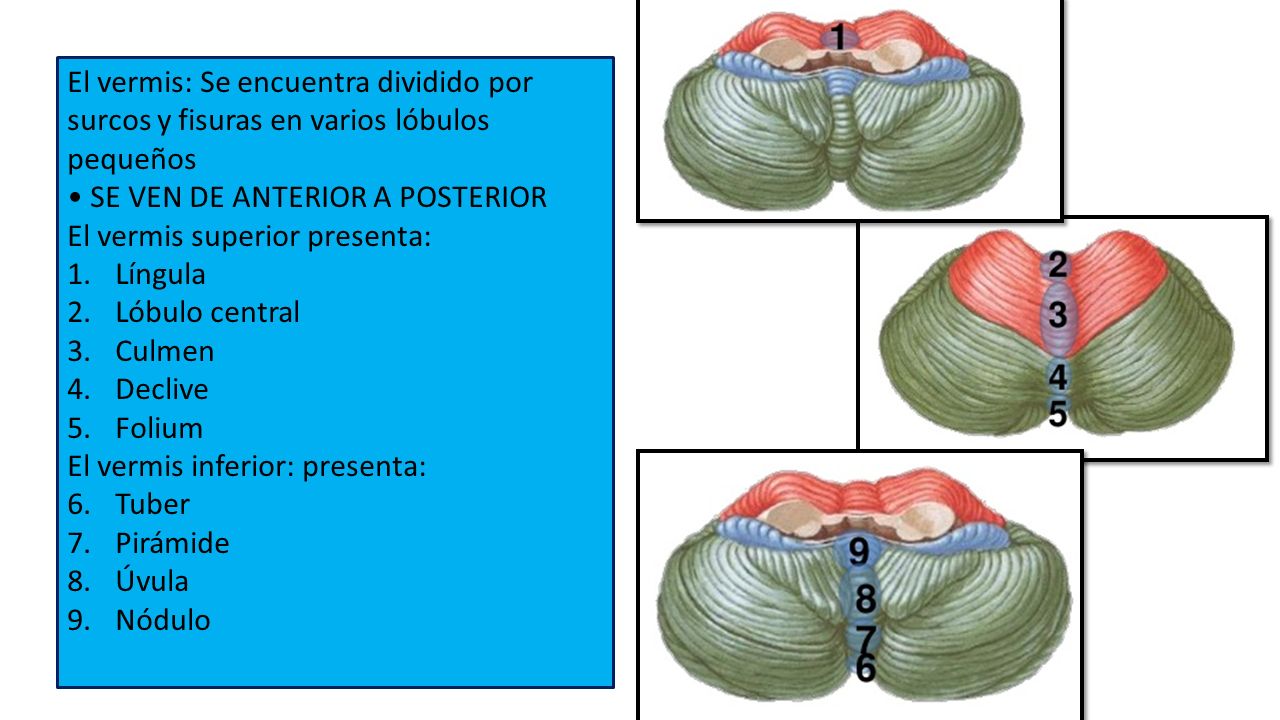 El vermis: Se encuentra dividido por surcos y fisuras en varios lóbulos pequeños

• SE VEN DE ANTERIOR A POSTERIOR

El vermis superior presenta:

1. Língula
2. Lóbulo central
3. Culmen
4. Declive
5. Folium

El vermis inferior: presenta:

6. Tuber
7. Pirámide
8. Úvula
9. Nódulo

1

2
3
4
5

9
8
7
6